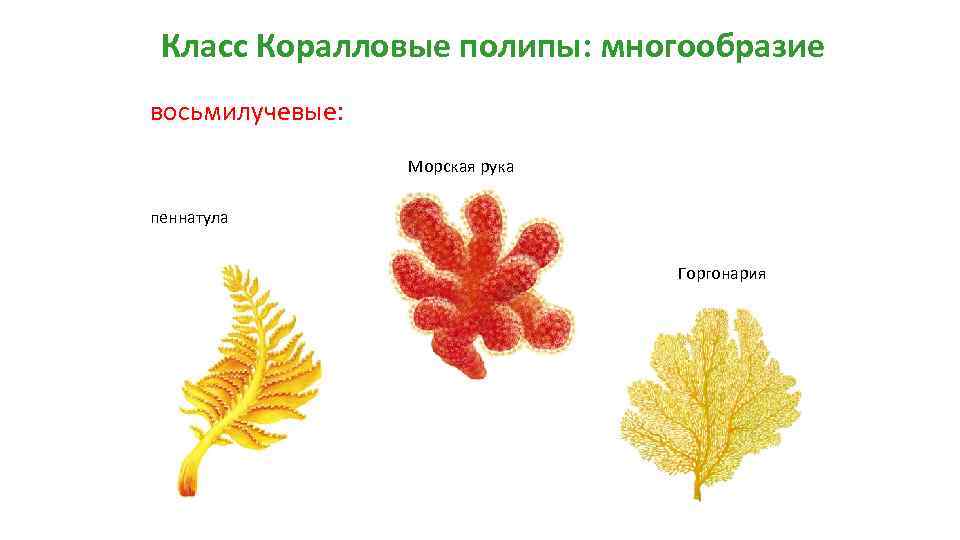 Класс Коралловые полипы: многообразие

восьмилучевые:

Морская рука

пеннатула

Горгонария